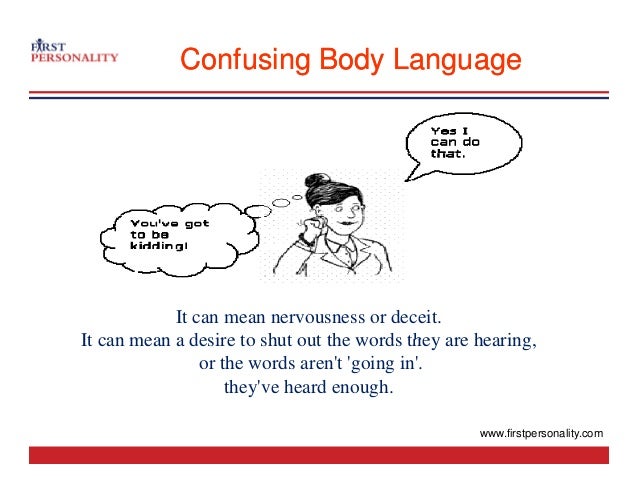 FIRST PERSONALITY

Confusing Body Language

Yes I can do that.

You've got to be kidding!

It can mean nervousness or deceit.
It can mean a desire to shut out the words they are hearing,
or the words aren't 'going in'.
they've heard enough.

www.firstpersonality.com